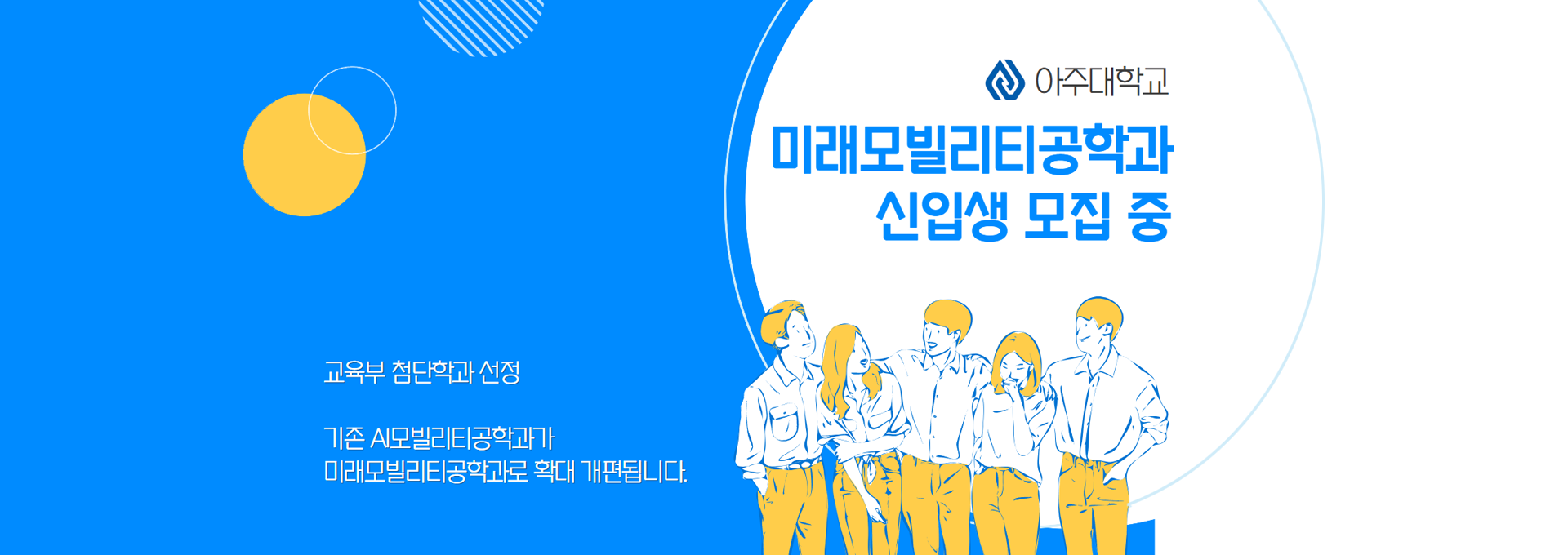 아주대학교

미래모빌리티공학과
신입생 모집 중

교육부 첨단학과 선정

기존 AI모빌리티공학과가
미래모빌리티공학과로 확대 개편됩니다.